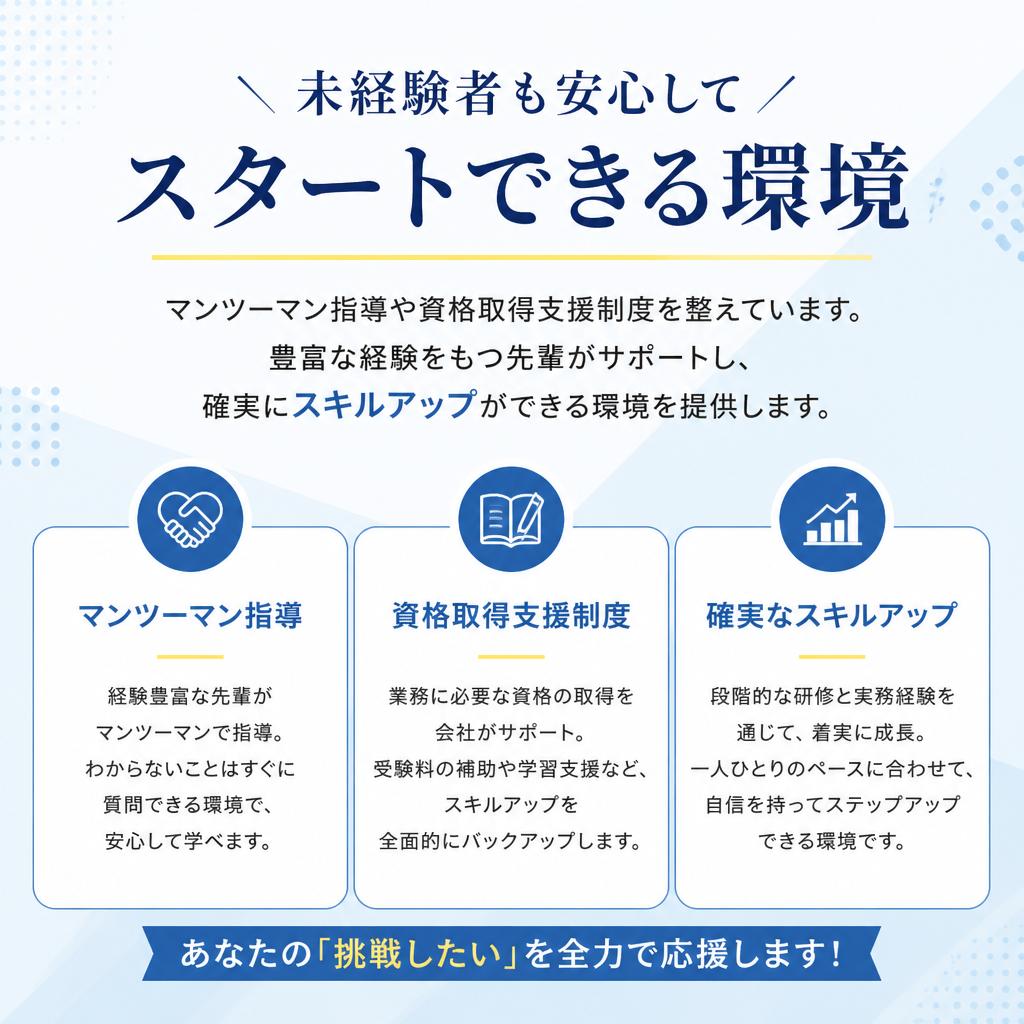 ＼ 未経験者も安心して ／

スタートできる環境

マンツーマン指導や資格取得支援制度を整えています。
豊富な経験をもつ先輩がサポートし、
確実にスキルアップができる環境を提供します。

マンツーマン指導

経験豊富な先輩が
マンツーマンで指導。
わからないことはすぐに
質問できる環境で、
安心して学べます。

資格取得支援制度

業務に必要な資格の取得を
会社がサポート。
受験料の補助や学習支援など、
スキルアップを
全面的にバックアップします。

確実なスキルアップ

段階的な研修と実務経験を
通じて、着実に成長。
一人ひとりのペースに合わせて、
自信を持ってステップアップ
できる環境です。

あなたの「挑戦したい」を全力で応援します！